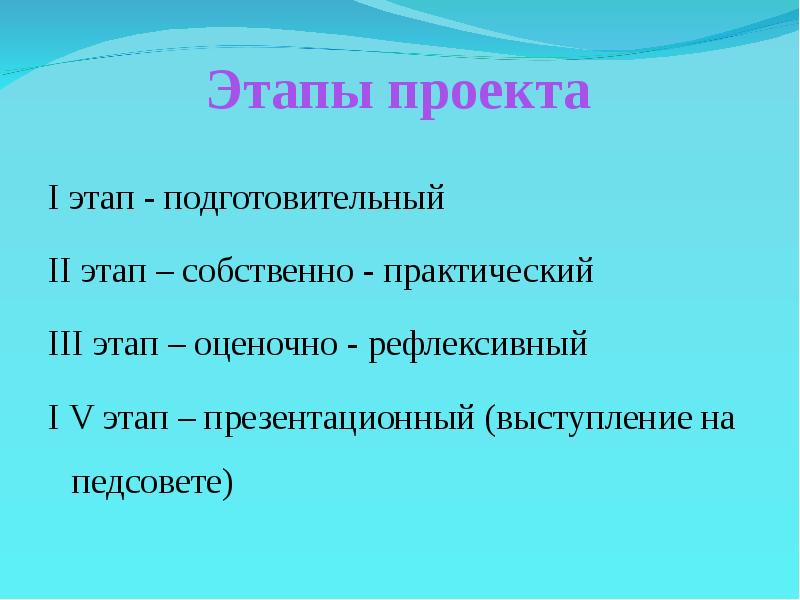 Этапы проекта

I этап - подготовительный

II этап – собственно - практический

III этап – оценочно - рефлексивный

I V этап – презентационный (выступление на педсовете)